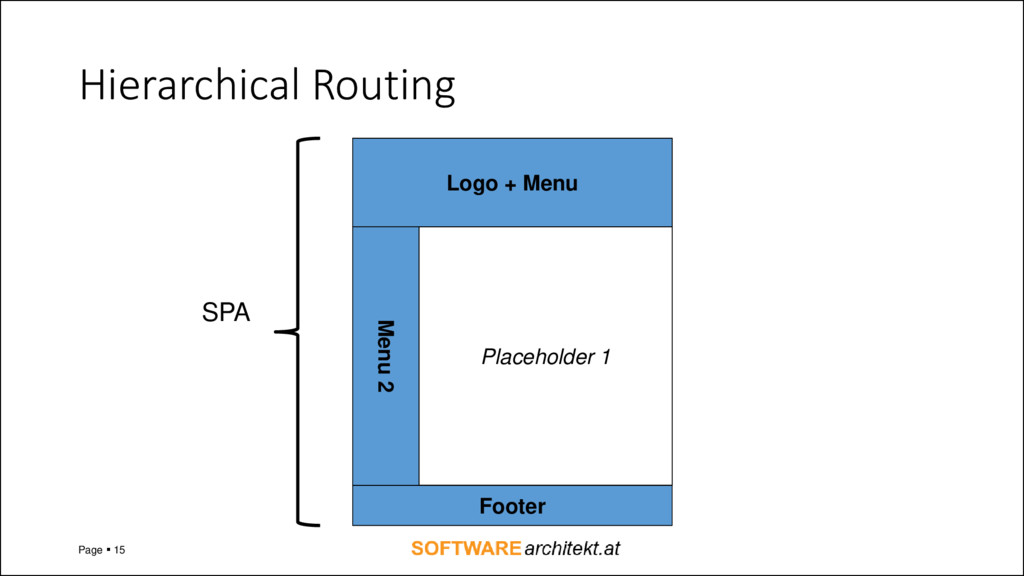 Hierarchical Routing

SPA

Logo + Menu

Menu 2

Placeholder 1

Footer

Page ▪ 15

SOFTWAREarchitekt.at